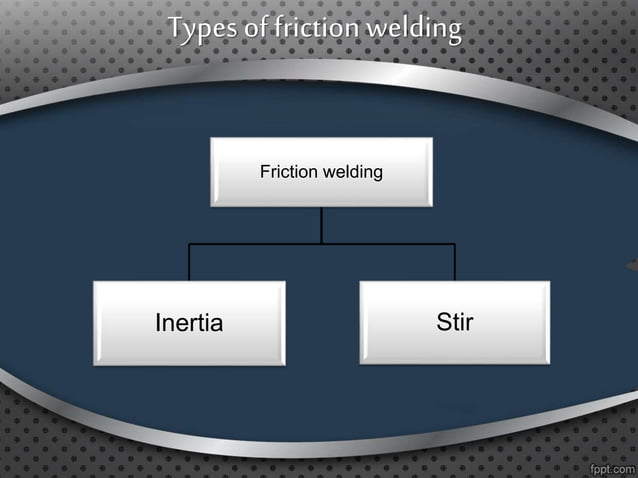 Types of friction welding

Friction welding

Inertia

Stir

fppt.com